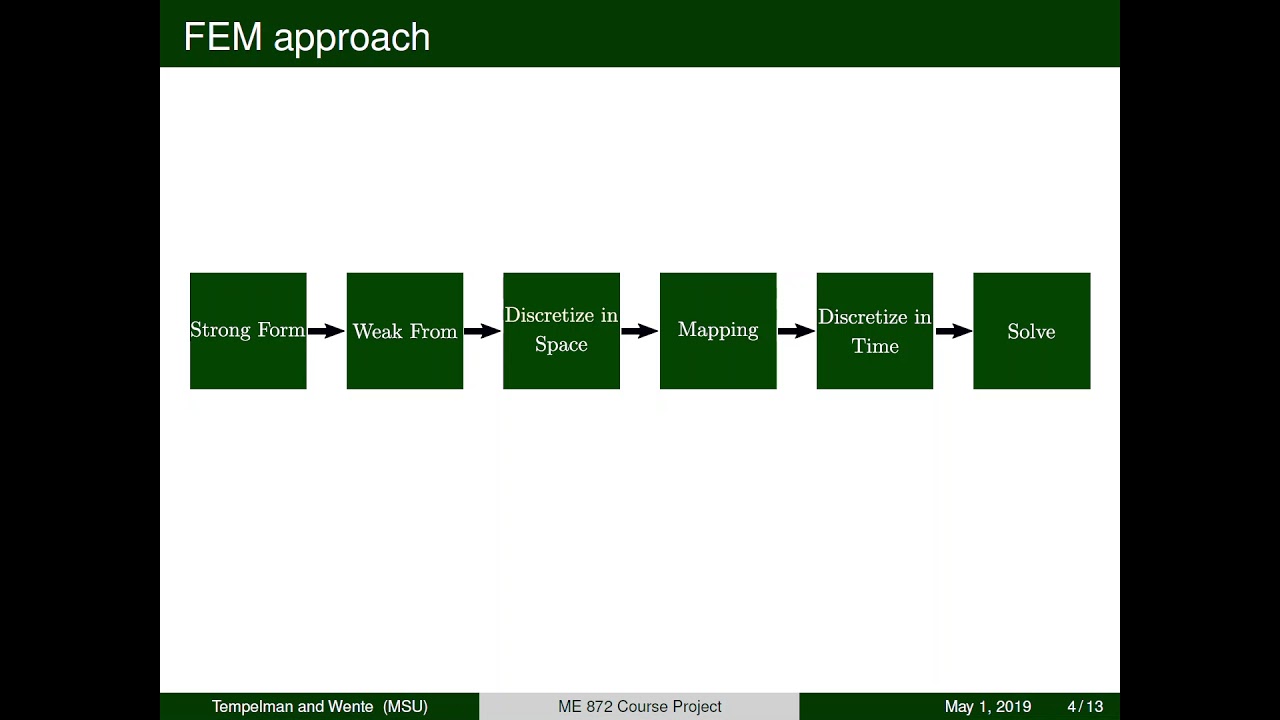 FEM approach

Strong Form

Weak From

Discretize in Space

Mapping

Discretize in Time

Solve

Tempelman and Wente (MSU)

ME 872 Course Project

May 1, 2019

4 / 13